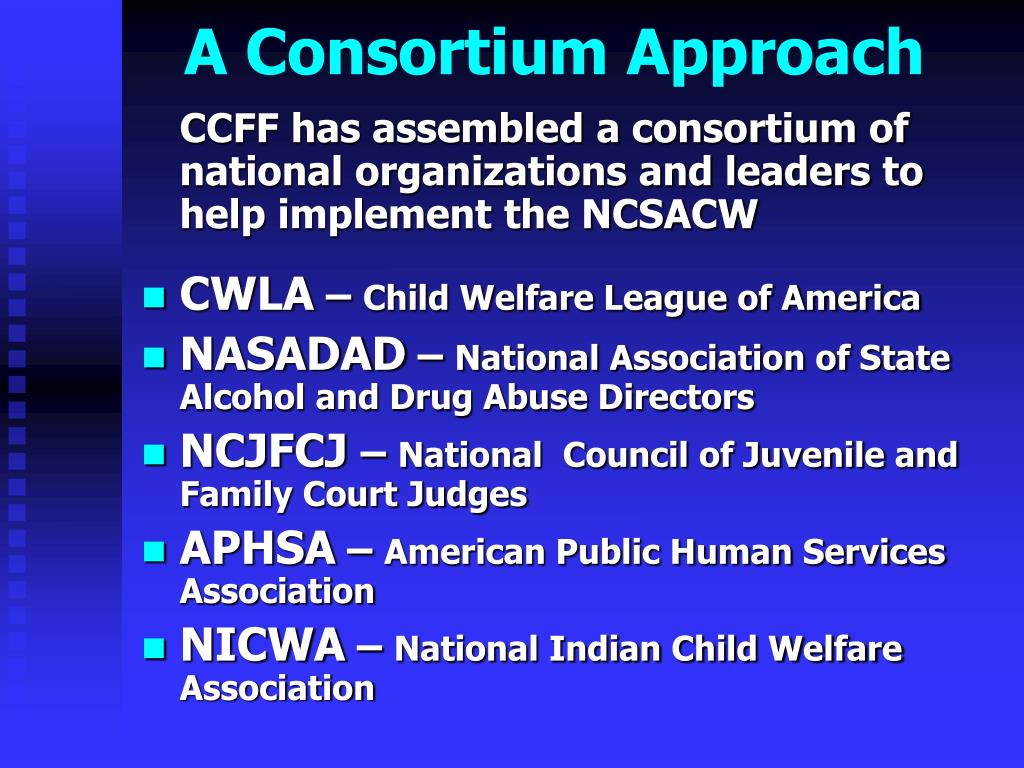 A Consortium Approach

CCFF has assembled a consortium of national organizations and leaders to help implement the NCSACW

- CWLA – Child Welfare League of America
- NASADAD – National Association of State Alcohol and Drug Abuse Directors
- NCJFCJ – National Council of Juvenile and Family Court Judges
- APHSA – American Public Human Services Association
- NICWA – National Indian Child Welfare Association